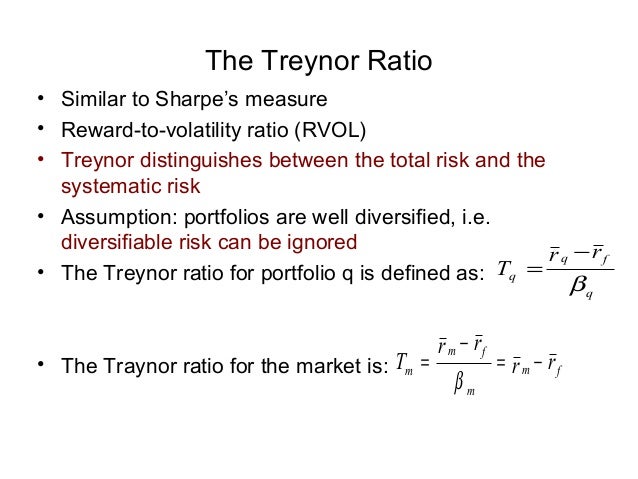 The Treynor Ratio

• Similar to Sharpe's measure
• Reward-to-volatility ratio (RVOL)
• Treynor distinguishes between the total risk and the systematic risk
• Assumption: portfolios are well diversified, i.e. diversifiable risk can be ignored
• The Treynor ratio for portfolio q is defined as: $T_q = \frac{\bar{r}_q - \bar{r}_f}{\beta_q}$

• The Traynor ratio for the market is: $T_m = \frac{\bar{r}_m - \bar{r}_f}{\beta_m} = \bar{r}_m - \bar{r}_f$